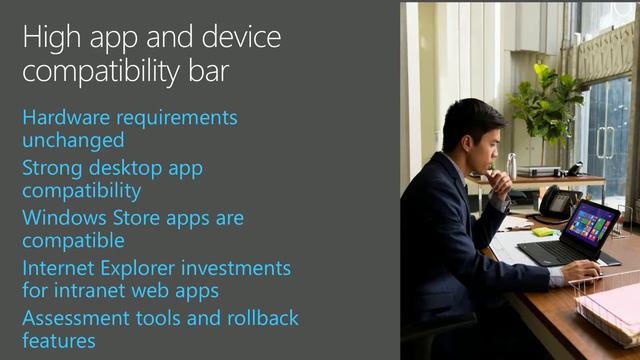 High app and device compatibility bar

Hardware requirements unchanged

Strong desktop app compatibility

Windows Store apps are compatible

Internet Explorer investments for intranet web apps

Assessment tools and rollback features